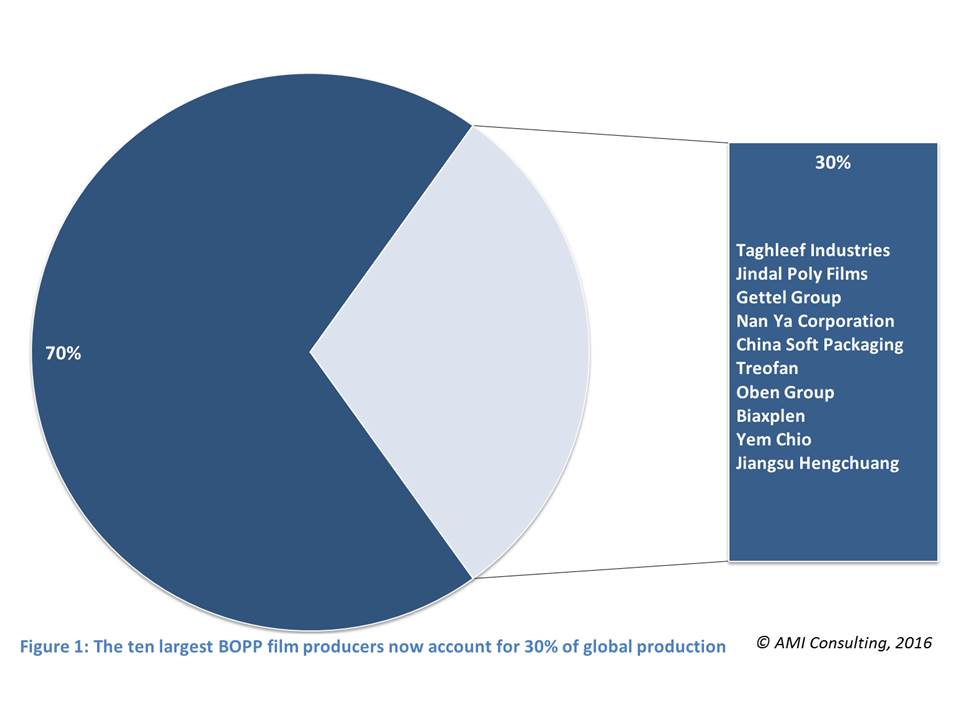 70%

30%

Taghleef Industries
Jindal Poly Films
Gettel Group
Nan Ya Corporation
China Soft Packaging
Treofan
Oben Group
Biaxplen
Yem Chio
Jiangsu Hengchuang

Figure 1: The ten largest BOPP film producers now account for 30% of global production

© AMI Consulting, 2016